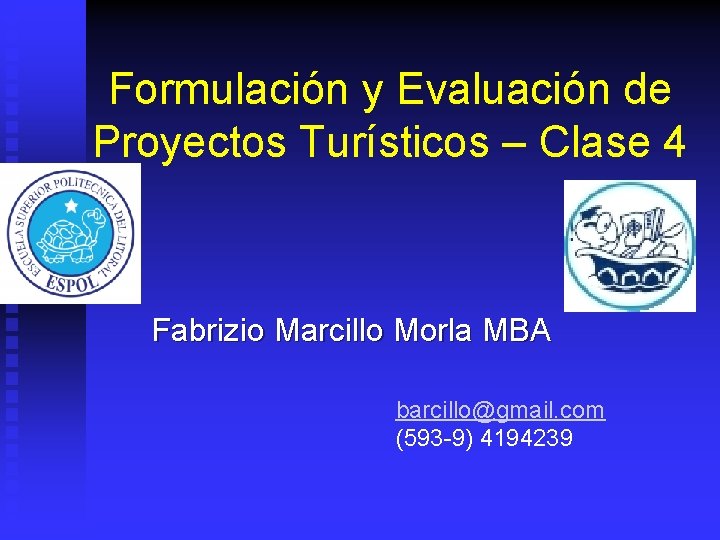 Formulación y Evaluación de Proyectos Turísticos – Clase 4

ESCUELA SUPERIOR POLITECNICA DEL LITORAL
ESPOL

Fabrizio Marcillo Morla MBA

barcillo@gmail.com
(593-9) 4194239